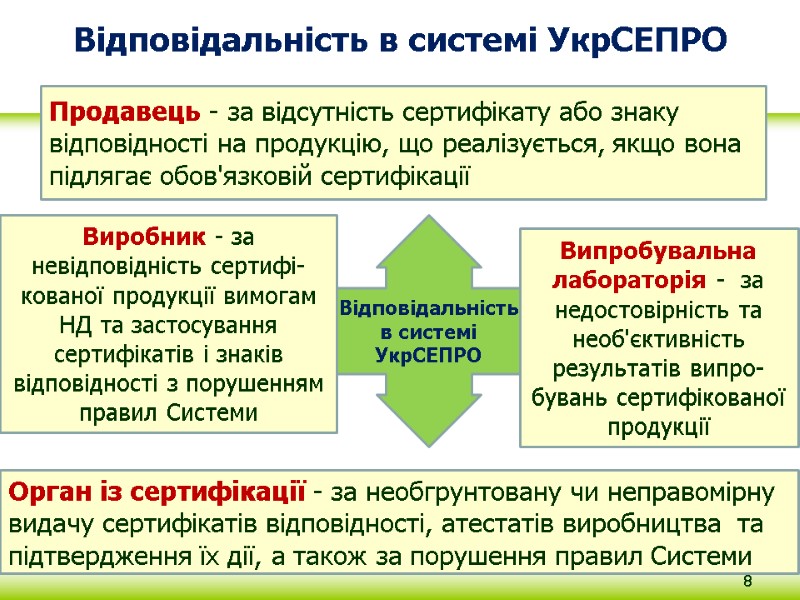 Відповідальність в системі УкрСЕПРО

Продавець - за відсутність сертифікату або знаку відповідності на продукцію, що реалізується, якщо вона підлягає обов'язковій сертифікації

Виробник - за невідповідність сертифікованої продукції вимогам НД та застосування сертифікатів і знаків відповідності з порушенням правил Системи

Відповідальність в системі УкрСЕПРО

Випробувальна лабораторія - за недостовірність та необ'єктивність результатів випробувань сертифікованої продукції

Орган із сертифікації - за необгрунтовану чи неправомірну видачу сертифікатів відповідності, атестатів виробництва та підтвердження їх дії, а також за порушення правил Системи

8